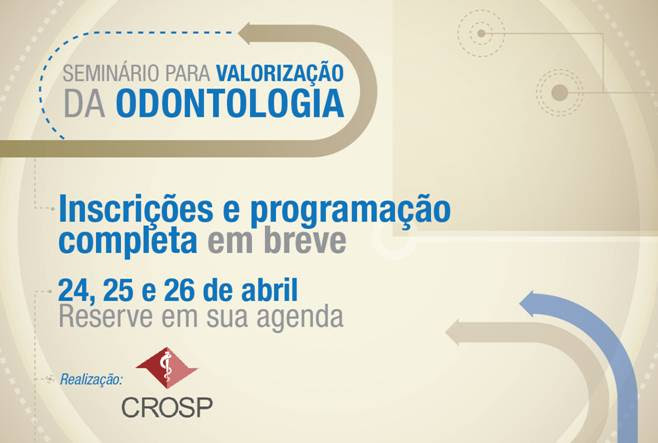 SEMINÁRIO PARA VALORIZAÇÃO DA ODONTOLOGIA

Inscrições e programação completa em breve

24, 25 e 26 de abril
Reserve em sua agenda

Realização:

CROSP